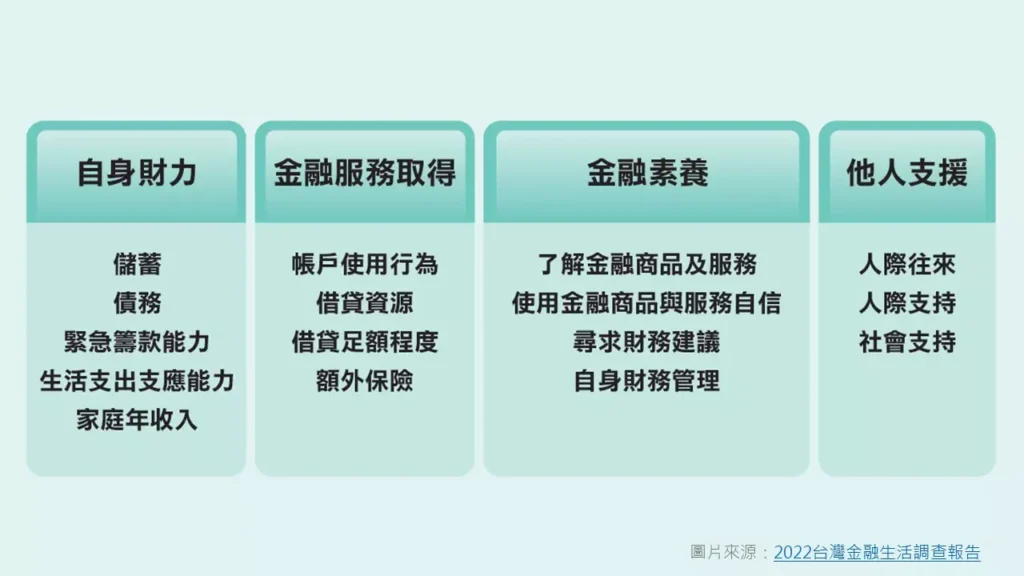 自身財力

儲蓄
債務
緊急籌款能力
生活支出支應能力
家庭年收入

金融服務取得

帳戶使用行為
借貸資源
借貸足額程度
額外保險

金融素養

了解金融商品及服務
使用金融商品與服務自信
尋求財務建議
自身財務管理

他人支援

人際往來
人際支持
社會支持

圖片來源：2022台灣金融生活調查報告